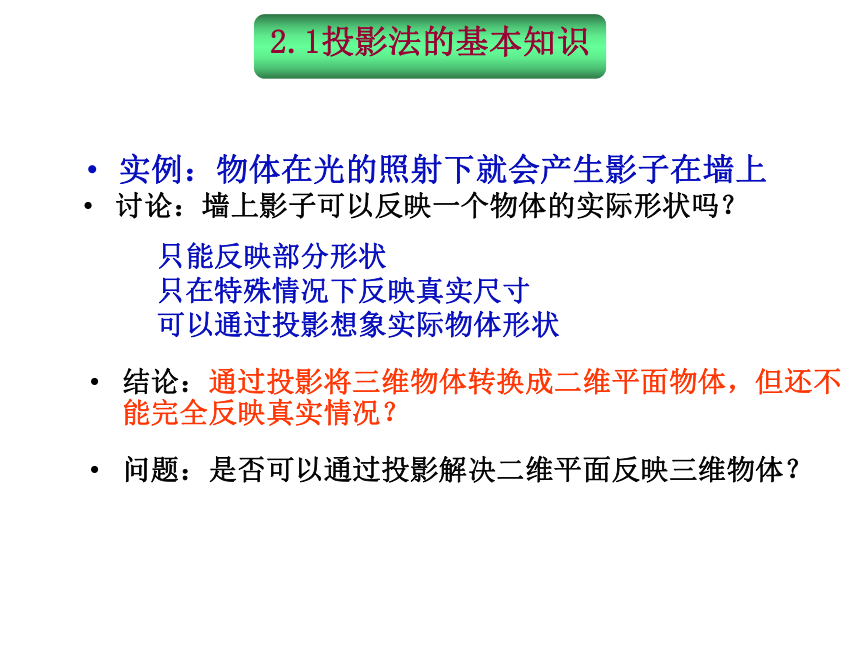 2.1投影法的基本知识

• 实例：物体在光的照射下就会产生影子在墙上
• 讨论：墙上影子可以反映一个物体的实际形状吗？

只能反映部分形状
只在特殊情况下反映真实尺寸
可以通过投影想象实际物体形状

• 结论：通过投影将三维物体转换成二维平面物体，但还不能完全反映真实情况？

• 问题：是否可以通过投影解决二维平面反映三维物体？